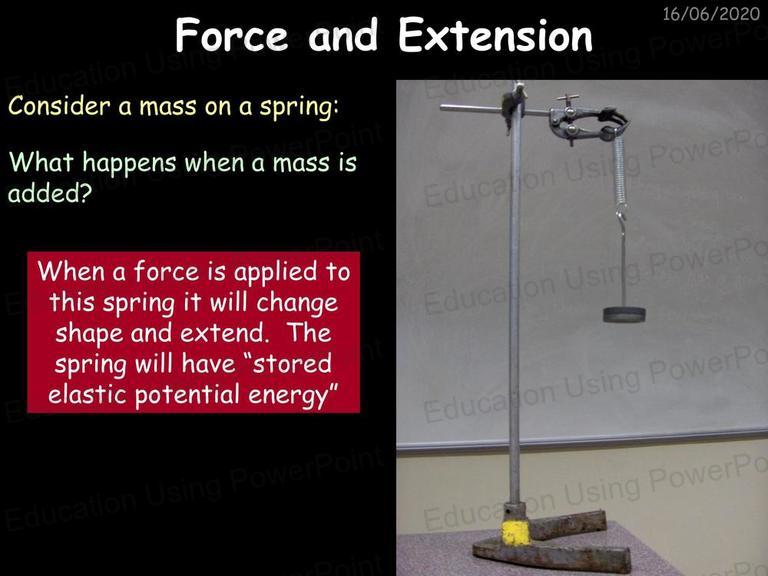 16/06/2020

Force and Extension

Consider a mass on a spring:

What happens when a mass is added?

When a force is applied to this spring it will change shape and extend. The spring will have "stored elastic potential energy"

Education Using PowerPoint